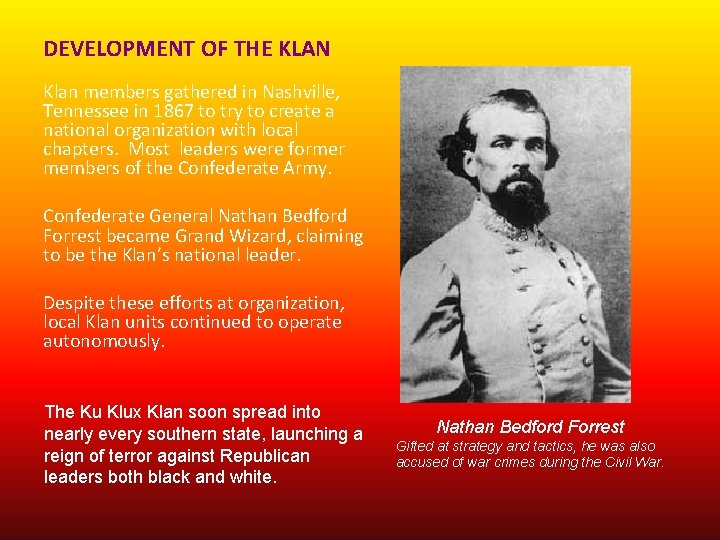 DEVELOPMENT OF THE KLAN

Klan members gathered in Nashville, Tennessee in 1867 to try to create a national organization with local chapters.  Most  leaders were former members of the Confederate Army.

Confederate General Nathan Bedford Forrest became Grand Wizard, claiming to be the Klan's national leader.

Despite these efforts at organization, local Klan units continued to operate autonomously.

The Ku Klux Klan soon spread into nearly every southern state, launching a reign of terror against Republican leaders both black and white.

Nathan Bedford Forrest
Gifted at strategy and tactics, he was also accused of war crimes during the Civil War.